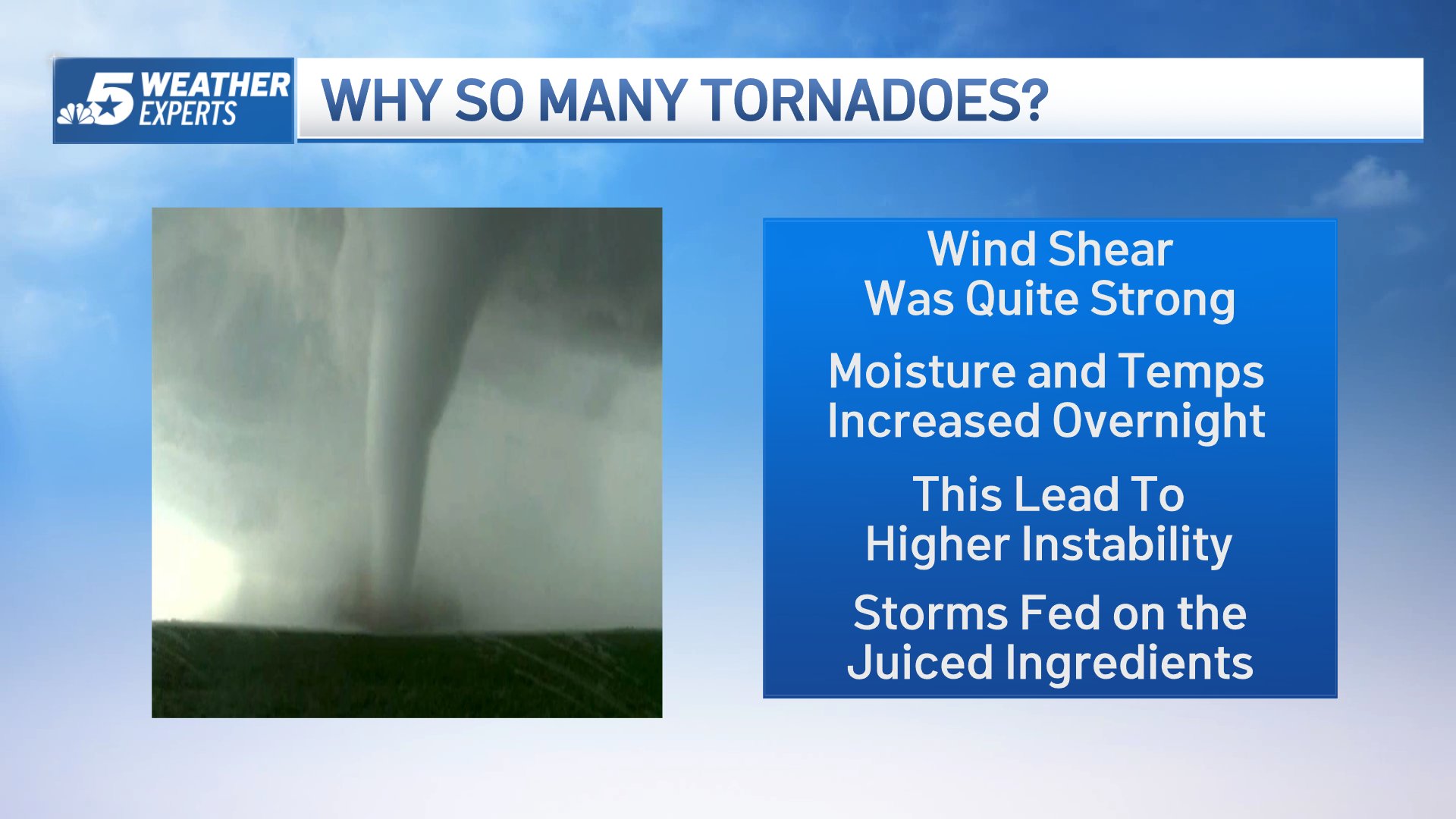 5 WEATHER EXPERTS

WHY SO MANY TORNADOES?

Wind Shear Was Quite Strong

Moisture and Temps Increased Overnight

This Lead To Higher Instability

Storms Fed on the Juiced Ingredients